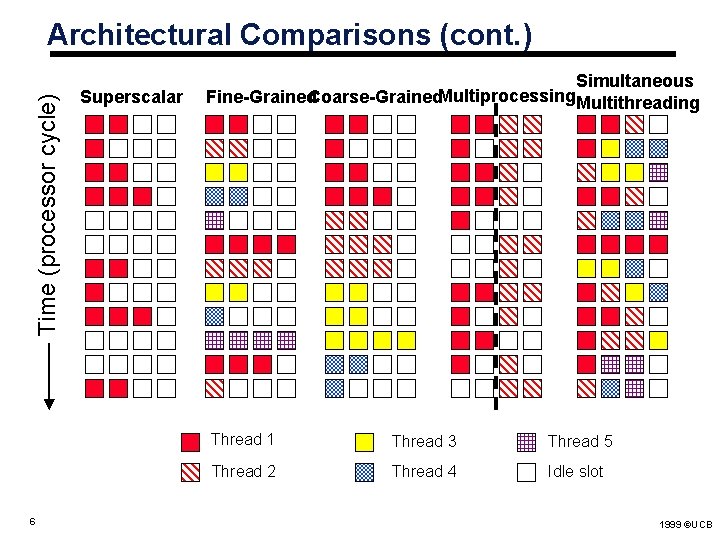 Architectural Comparisons (cont.)

Time (processor cycle)

Superscalar

Fine-Grained

Coarse-Grained

Multiprocessing

Simultaneous Multithreading

Thread 1

Thread 2

Thread 3

Thread 4

Thread 5

Idle slot

6

1999 ©UCB